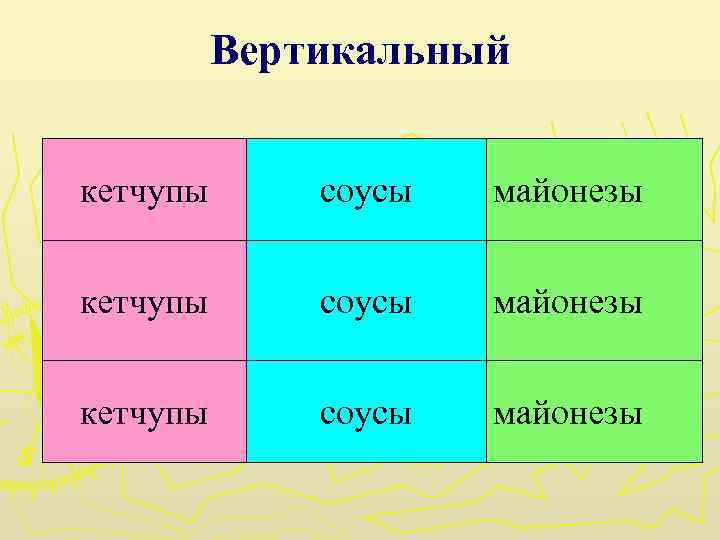 Вертикальный

| кетчупы | соусы | майонезы |
|---|---|---|
| кетчупы | соусы | майонезы |
| кетчупы | соусы | майонезы |